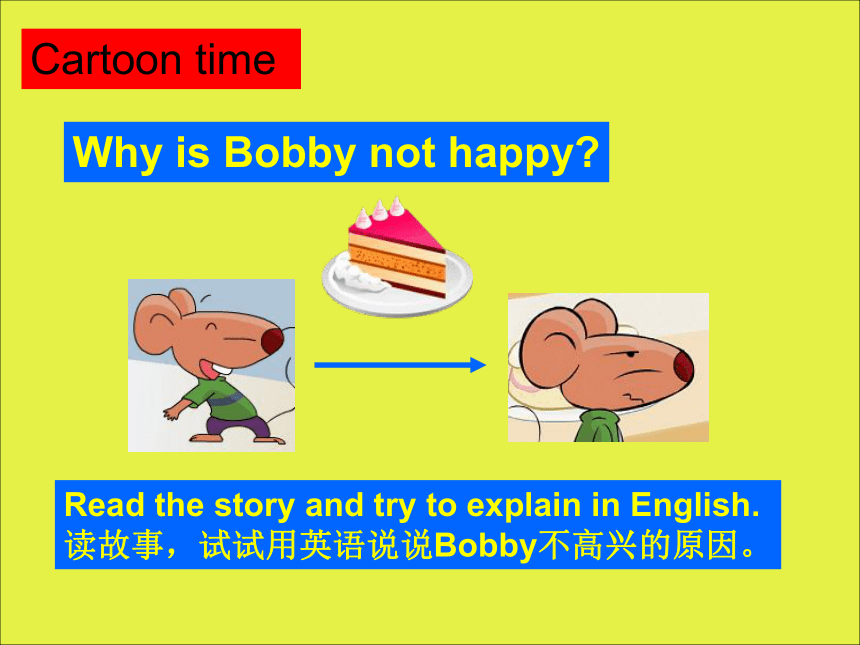 Cartoon time

Why is Bobby not happy?

Read the story and try to explain in English.
读故事，试试用英语说说Bobby不高兴的原因。